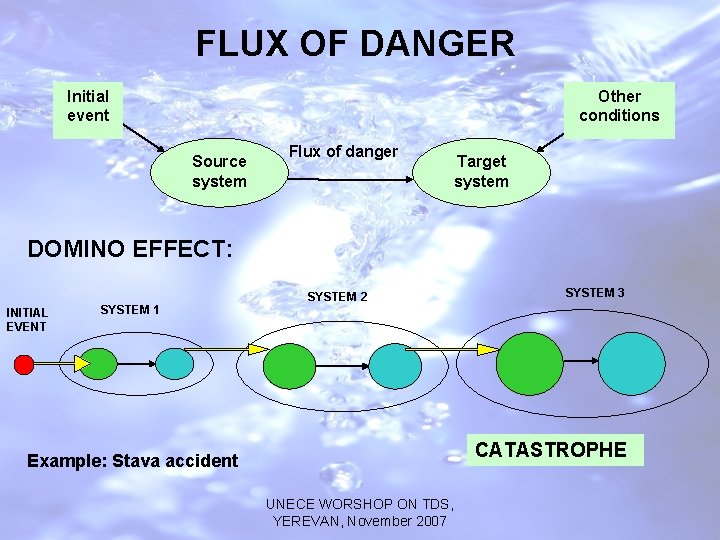 FLUX OF DANGER

Initial event

Other conditions

Source system

Flux of danger

Target system

DOMINO EFFECT:

INITIAL EVENT

SYSTEM 1

SYSTEM 2

SYSTEM 3

Example: Stava accident

CATASTROPHE

UNECE WORSHOP ON TDS, YEREVAN, November 2007